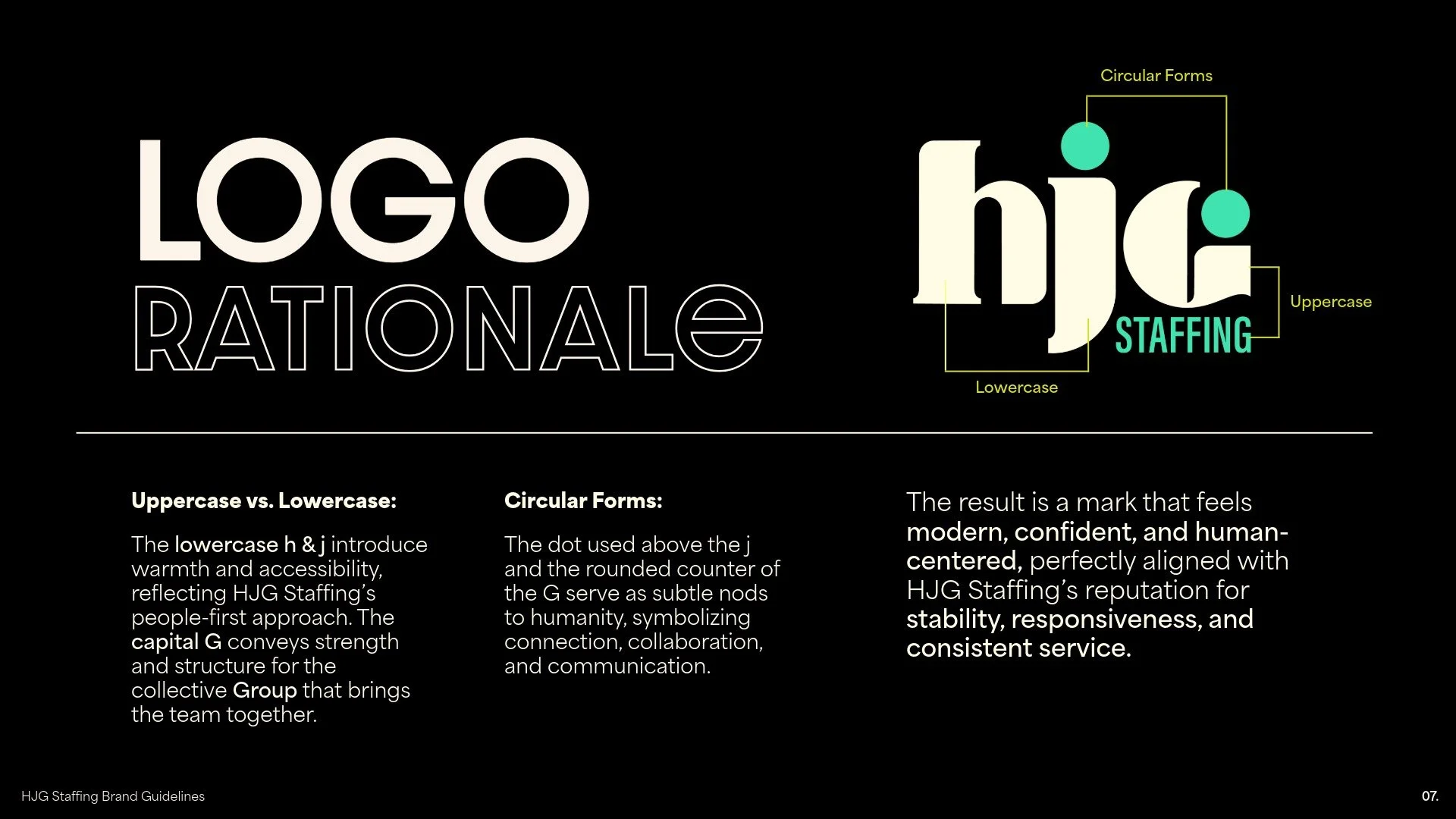 LOGO
RATIONALe

Circular Forms

hjG
STAFFING

Uppercase

Lowercase

Uppercase vs. Lowercase:

The lowercase h & j introduce warmth and accessibility, reflecting HJG Staffing's people-first approach. The capital G conveys strength and structure for the collective Group that brings the team together.

Circular Forms:

The dot used above the j and the rounded counter of the G serve as subtle nods to humanity, symbolizing connection, collaboration, and communication.

The result is a mark that feels modern, confident, and human-centered, perfectly aligned with HJG Staffing's reputation for stability, responsiveness, and consistent service.

HJG Staffing Brand Guidelines

07.